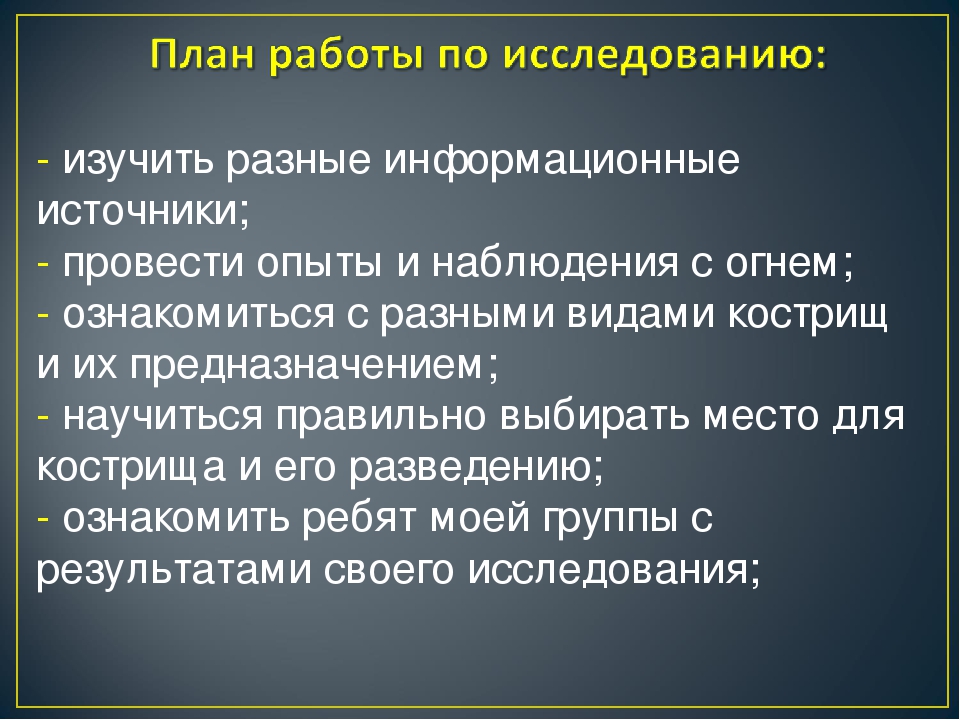 План работы по исследованию:

- изучить разные информационные источники;
- провести опыты и наблюдения с огнем;
- ознакомиться с разными видами кострищ и их предназначением;
- научиться правильно выбирать место для кострища и его разведению;
- ознакомить ребят моей группы с результатами своего исследования;